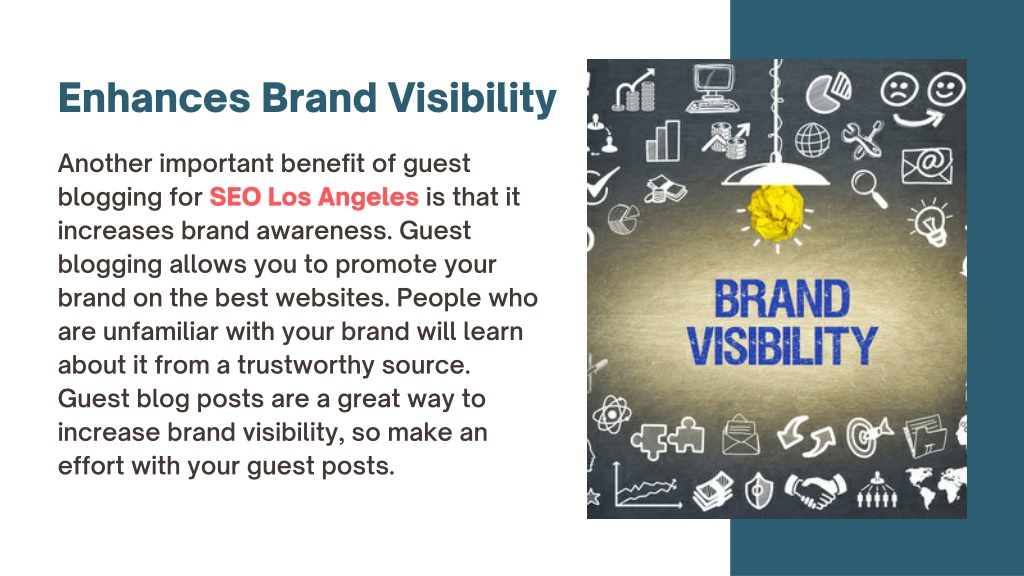 Enhances Brand Visibility

Another important benefit of guest blogging for SEO Los Angeles is that it increases brand awareness. Guest blogging allows you to promote your brand on the best websites. People who are unfamiliar with your brand will learn about it from a trustworthy source. Guest blog posts are a great way to increase brand visibility, so make an effort with your guest posts.

BRAND VISIBILITY